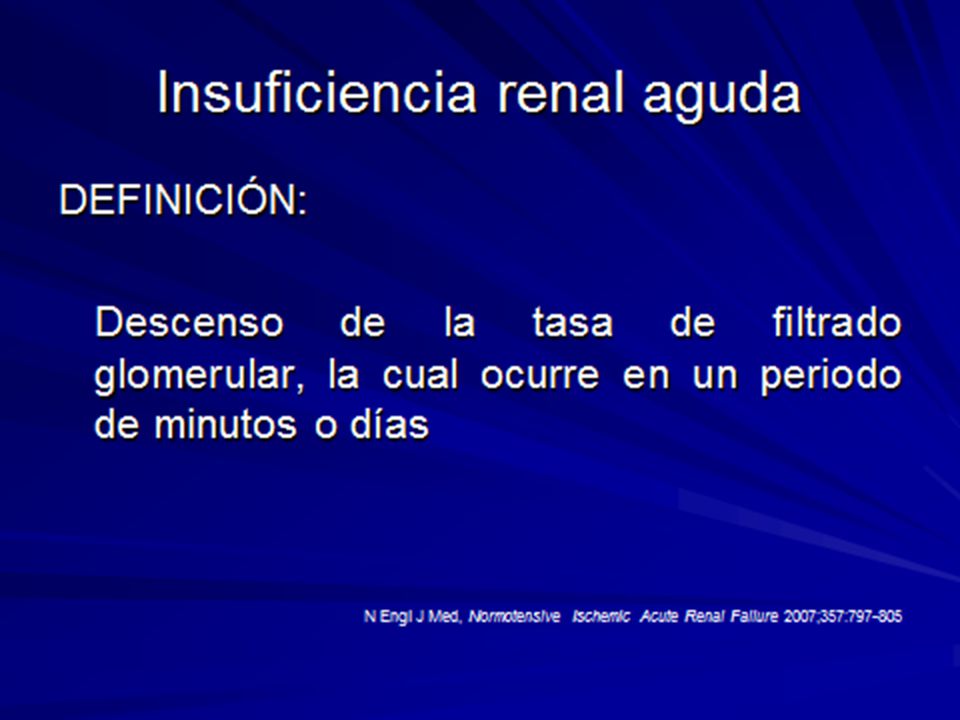 Insuficiencia renal aguda

DEFINICIÓN:

Descenso de la tasa de filtrado glomerular, la cual ocurre en un periodo de minutos o días

N Engl J Med, Normotensive Ischemic Acute Renal Failure 2007;357:797-805